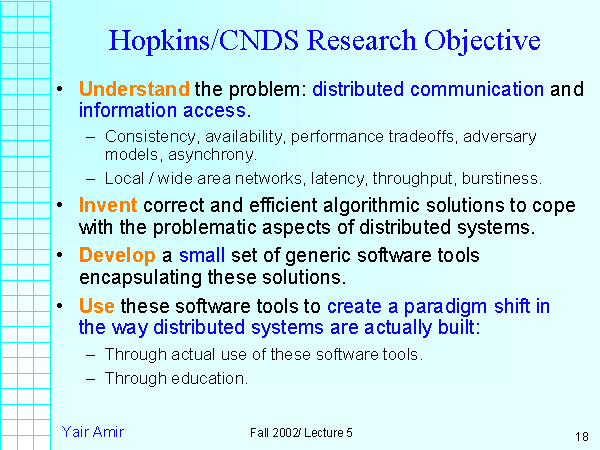 Hopkins/CNDS Research Objective

• Understand the problem: distributed communication and information access.
– Consistency, availability, performance tradeoffs, adversary models, asynchrony.
– Local / wide area networks, latency, throughput, burstiness.
• Invent correct and efficient algorithmic solutions to cope with the problematic aspects of distributed systems.
• Develop a small set of generic software tools encapsulating these solutions.
• Use these software tools to create a paradigm shift in the way distributed systems are actually built:
– Through actual use of these software tools.
– Through education.

Yair Amir

Fall 2002/ Lecture 5

18